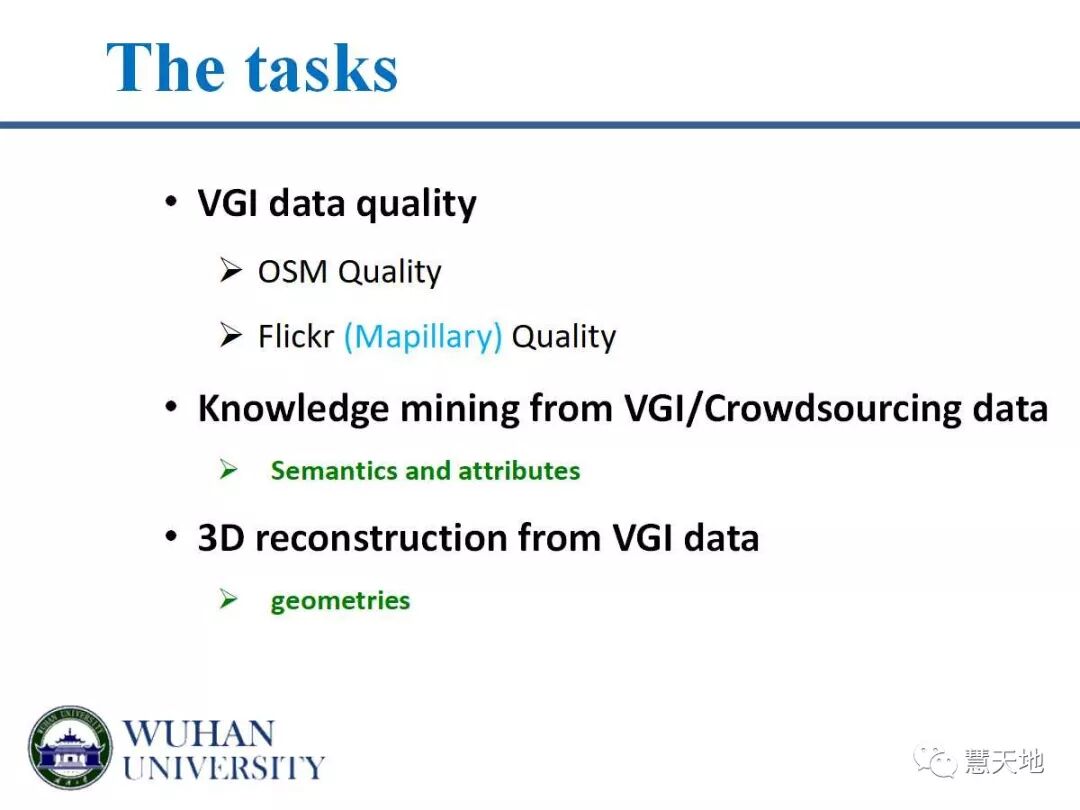 The tasks

• VGI data quality

➢ OSM Quality

➢ Flickr (Mapillary) Quality

• Knowledge mining from VGI/Crowdsourcing data

➢ Semantics and attributes

• 3D reconstruction from VGI data

➢ geometries

WUHAN UNIVERSITY

慧天地